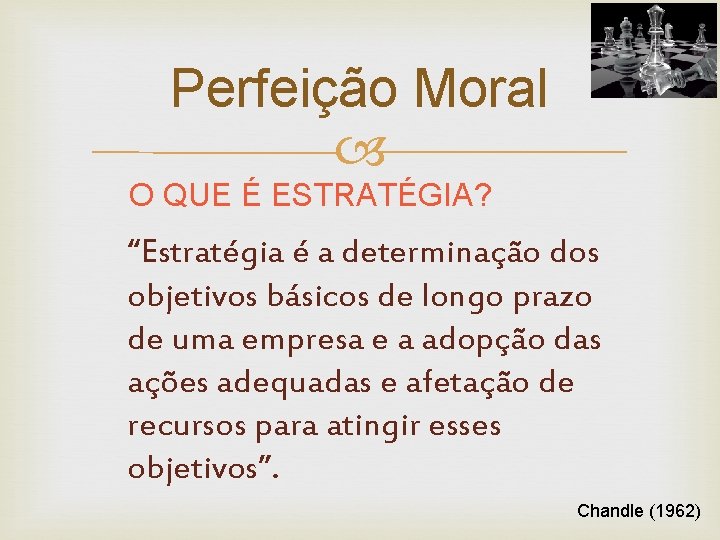 Perfeição Moral

O QUE É ESTRATÉGIA?

“Estratégia é a determinação dos objetivos básicos de longo prazo de uma empresa e a adopção das ações adequadas e afetação de recursos para atingir esses objetivos”.

Chandle (1962)